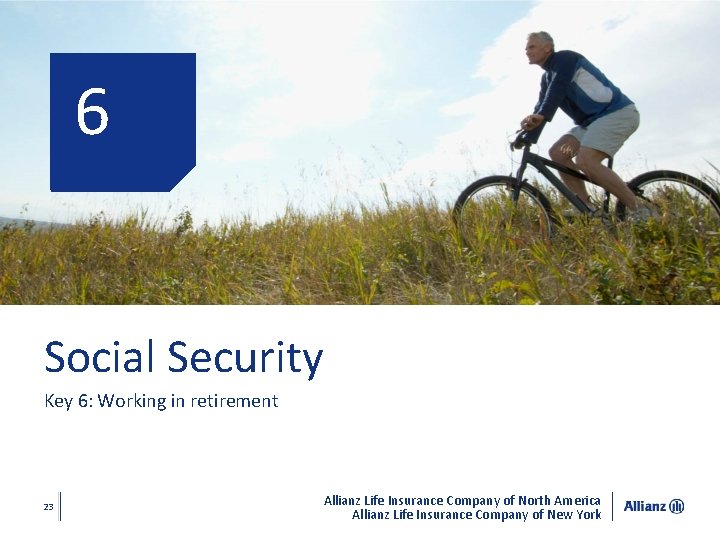 6

Social Security

Key 6: Working in retirement

23

Allianz Life Insurance Company of North America
Allianz Life Insurance Company of New York

Allianz